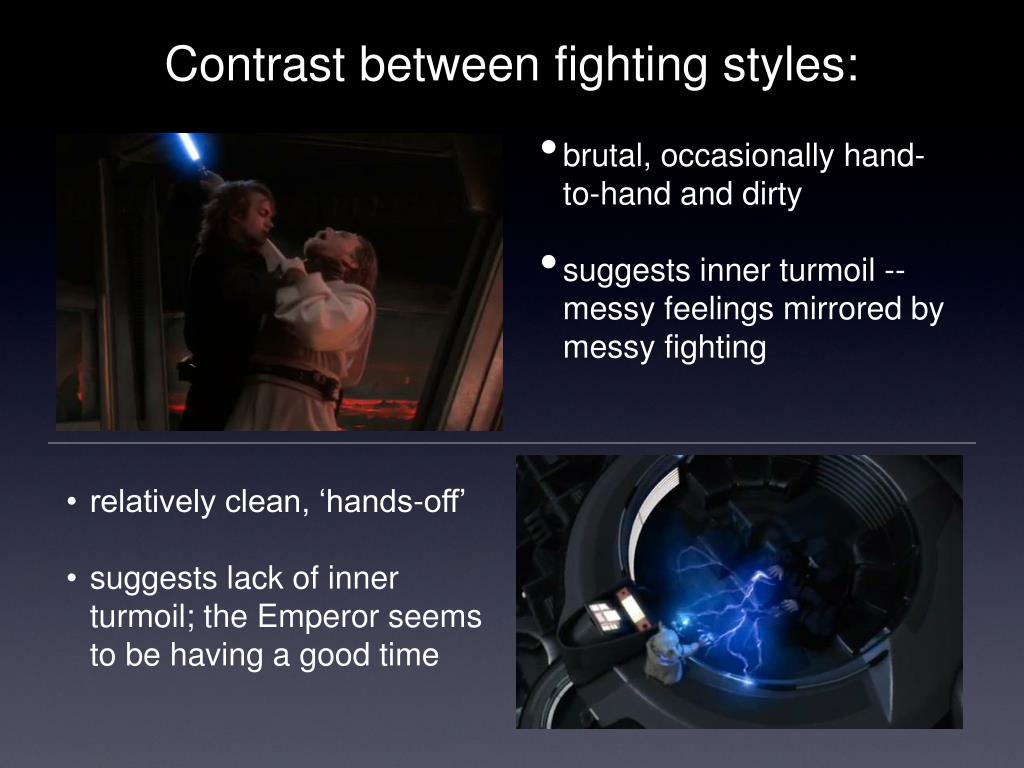 Contrast between fighting styles:

• brutal, occasionally hand-to-hand and dirty

• suggests inner turmoil -- messy feelings mirrored by messy fighting

• relatively clean, ‘hands-off’

• suggests lack of inner turmoil; the Emperor seems to be having a good time